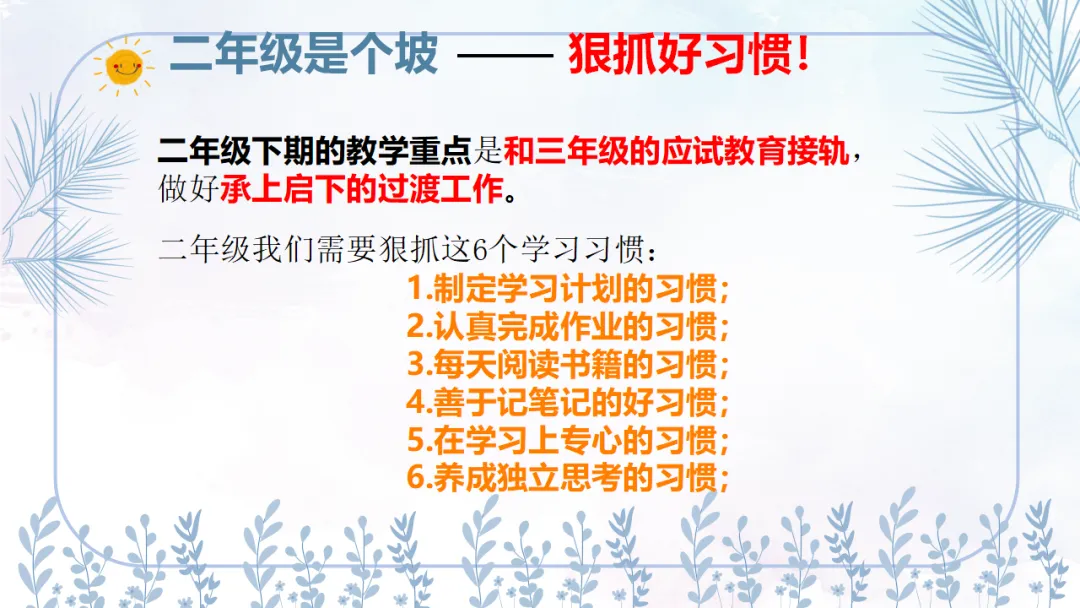 二年级是个坡 —— 狠抓好习惯!

二年级下期的教学重点是和三年级的应试教育接轨，做好承上启下的过渡工作。

二年级我们需要狠抓这6个学习习惯：

1.制定学习计划的习惯;
2.认真完成作业的习惯;
3.每天阅读书籍的习惯;
4.善于记笔记的好习惯;
5.在学习上专心的习惯;
6.养成独立思考的习惯;